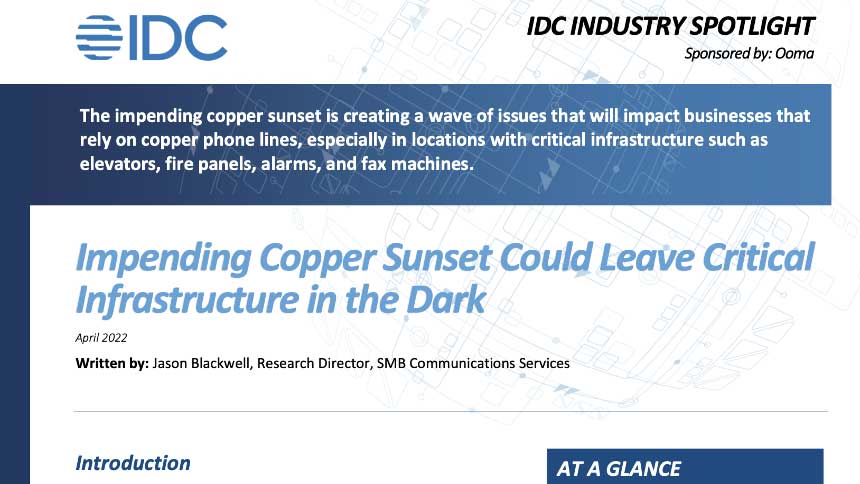 IDC

IDC INDUSTRY SPOTLIGHT

Sponsored by: Ooma

The impending copper sunset is creating a wave of issues that will impact businesses that rely on copper phone lines, especially in locations with critical infrastructure such as elevators, fire panels, alarms, and fax machines.

Impending Copper Sunset Could Leave Critical Infrastructure in the Dark

April 2022

Written by: Jason Blackwell, Research Director, SMB Communications Services

Introduction

AT A GLANCE